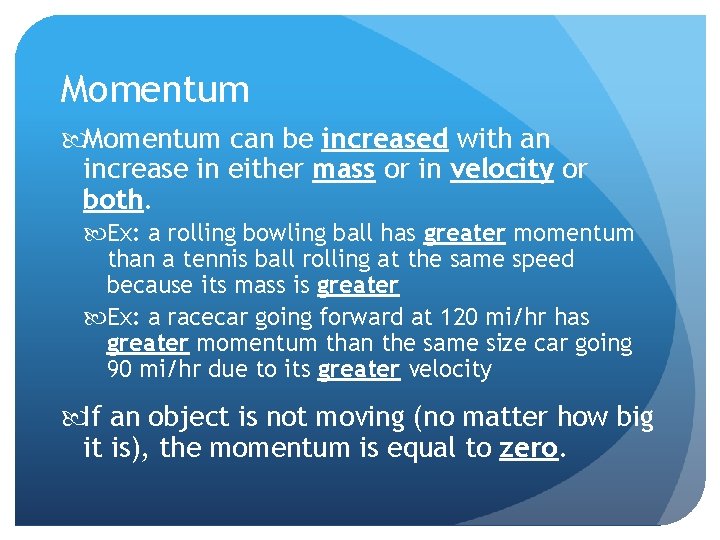 Momentum

Momentum can be increased with an increase in either mass or in velocity or both.

Ex: a rolling bowling ball has greater momentum than a tennis ball rolling at the same speed because its mass is greater

Ex: a racecar going forward at 120 mi/hr has greater momentum than the same size car going 90 mi/hr due to its greater velocity

If an object is not moving (no matter how big it is), the momentum is equal to zero.